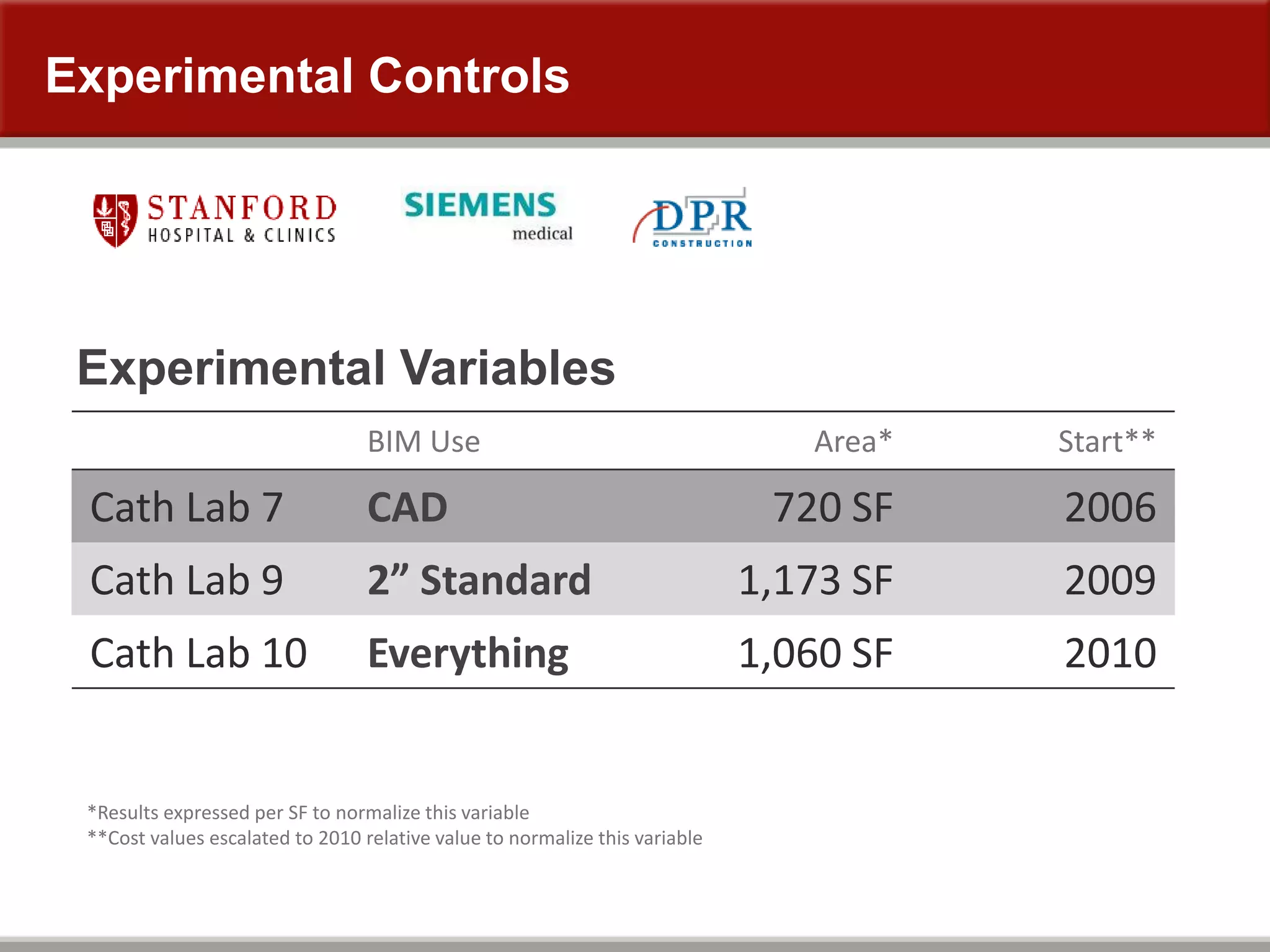 Experimental Controls

STANFORD HOSPITAL & CLINICS

SIEMENS medical

DPR CONSTRUCTION

Experimental Variables

| | BIM Use | Area* | Start** |
|---|---|---|---|
| Cath Lab 7 | CAD | 720 SF | 2006 |
| Cath Lab 9 | 2” Standard | 1,173 SF | 2009 |
| Cath Lab 10 | Everything | 1,060 SF | 2010 |

*Results expressed per SF to normalize this variable
**Cost values escalated to 2010 relative value to normalize this variable